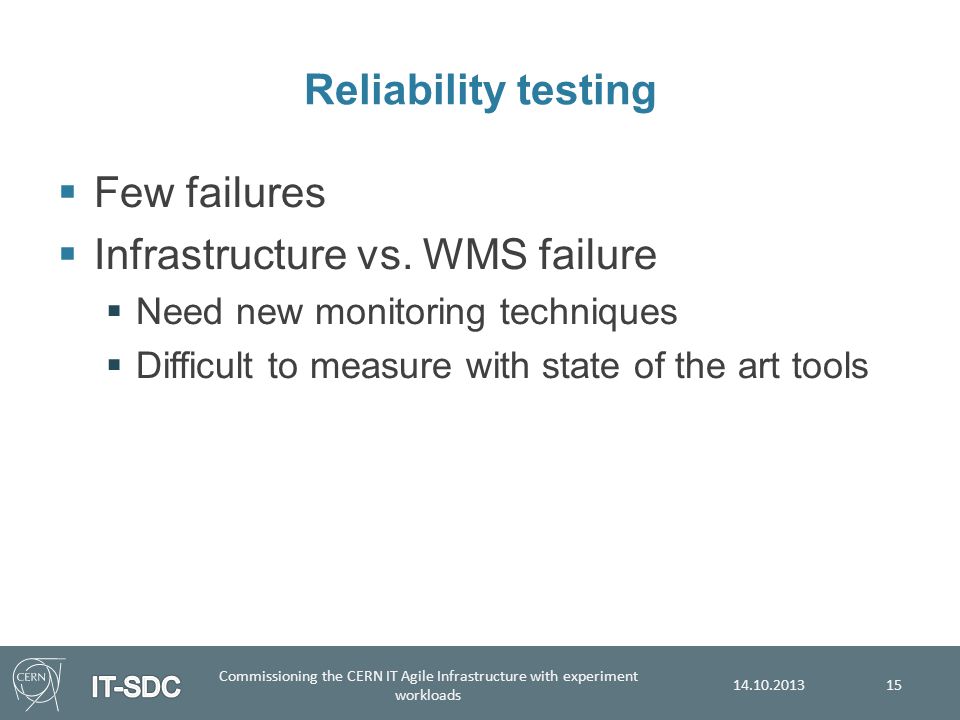 Reliability testing

▪ Few failures
▪ Infrastructure vs. WMS failure
▪ Need new monitoring techniques
▪ Difficult to measure with state of the art tools

CERN

IT-SDC

Commissioning the CERN IT Agile Infrastructure with experiment workloads

14.10.2013

15